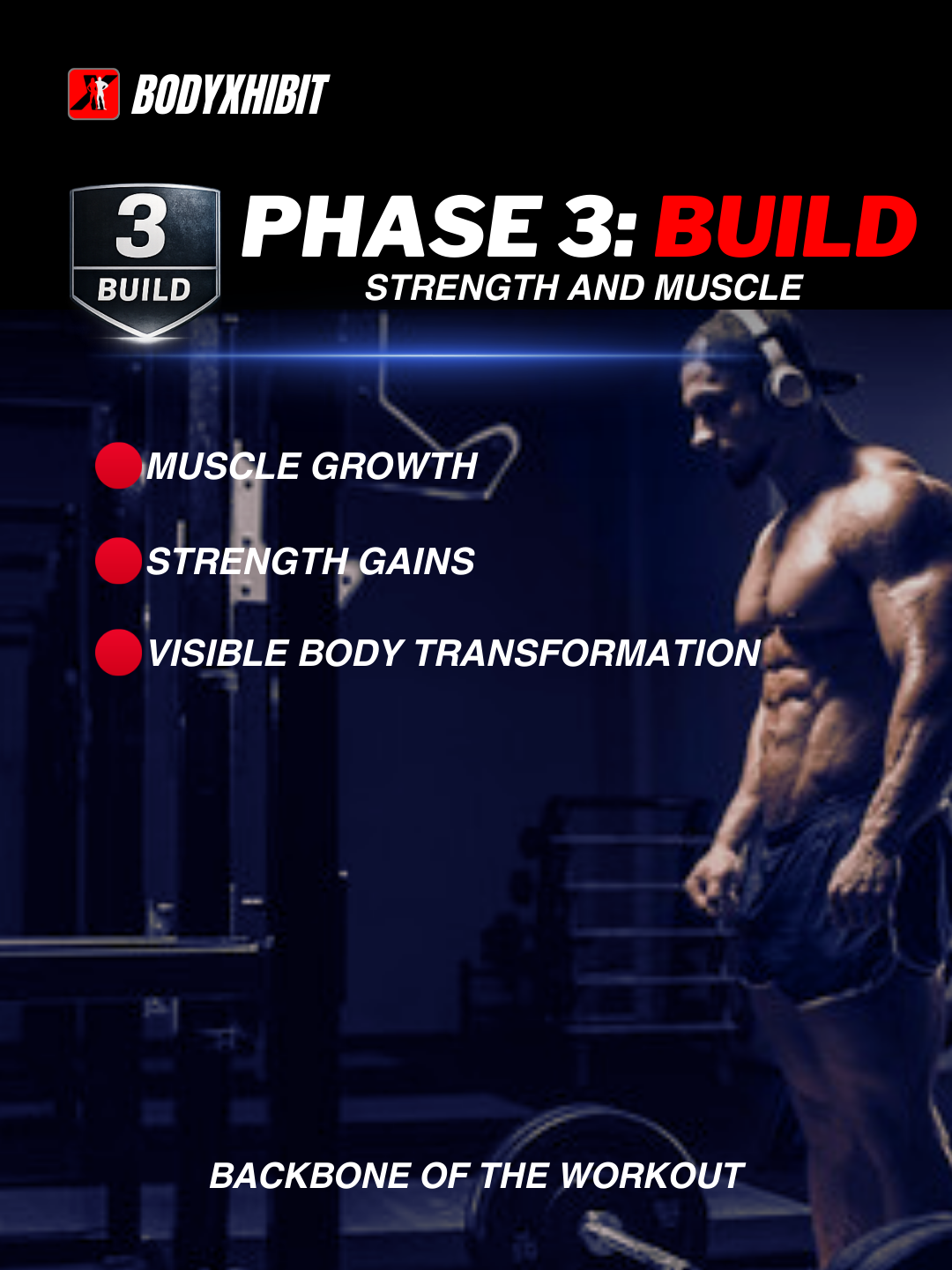 BODYXHIBIT

3
BUILD

PHASE 3: BUILD
STRENGTH AND MUSCLE

MUSCLE GROWTH

STRENGTH GAINS

VISIBLE BODY TRANSFORMATION

BACKBONE OF THE WORKOUT